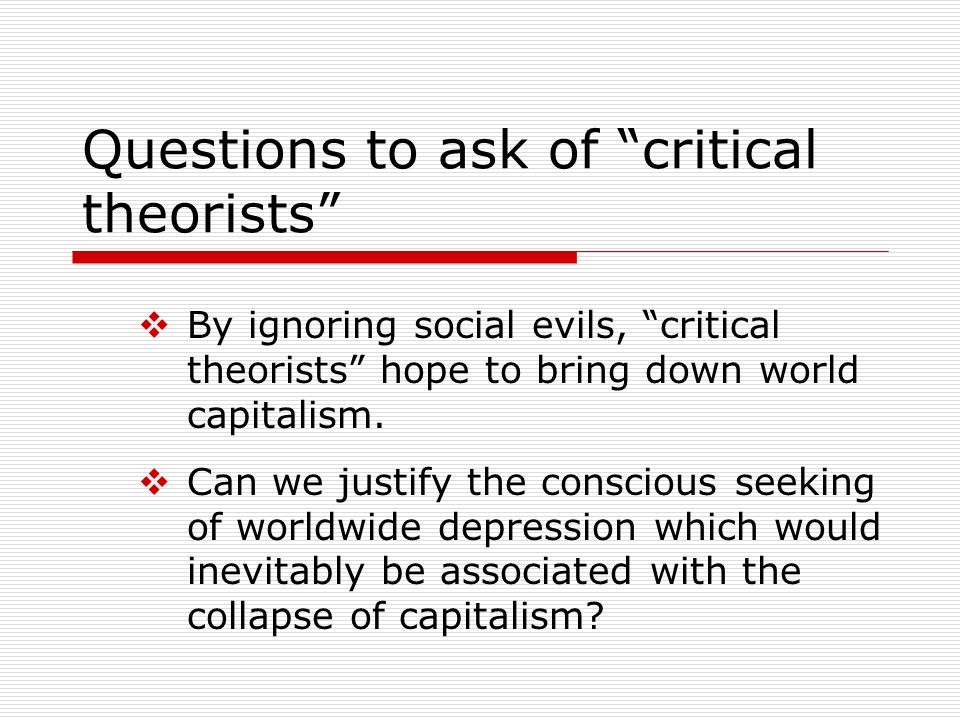 Questions to ask of “critical theorists”

❖ By ignoring social evils, “critical theorists” hope to bring down world capitalism.

❖ Can we justify the conscious seeking of worldwide depression which would inevitably be associated with the collapse of capitalism?